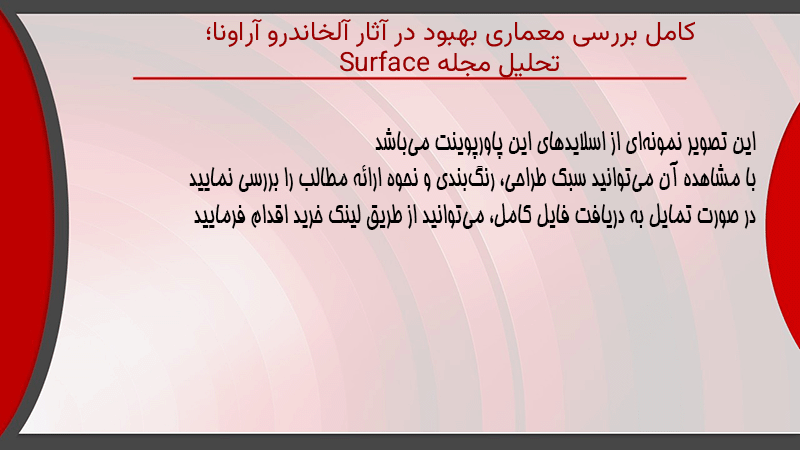 کامل بررسی معماری بهبود در آثار آلخاندرو آراونا؛
تحلیل مجله Surface

این تصویر نمونه‌ای از اسلایدهای این پاورپوینت می‌باشد
با مشاهده آن می‌توانید سبک طراحی، رنگ‌بندی و نحوه ارائه مطالب را بررسی نمایید
در صورت تمایل به دریافت فایل کامل، می‌توانید از طریق لینک خرید اقدام فرمایید